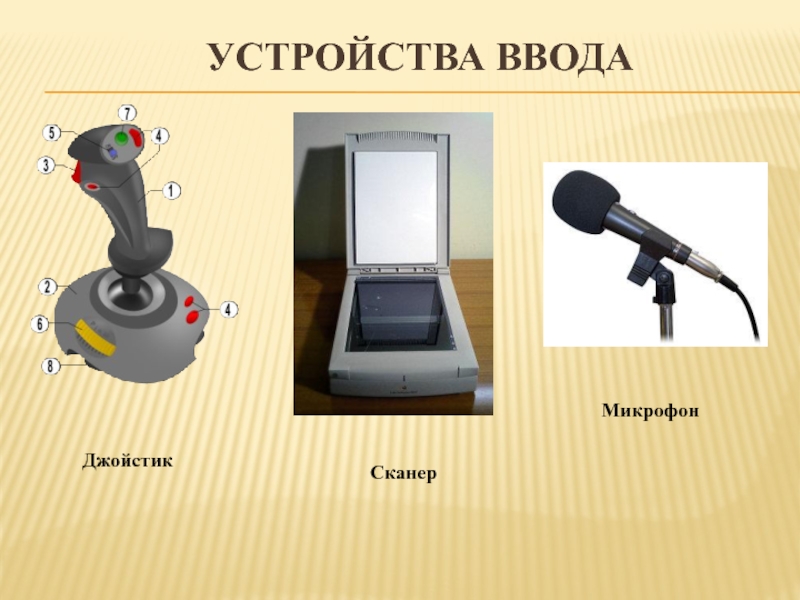 УСТРОЙСТВА ВВОДА

7
5
4
3
1
2
4
6
8

Джойстик

Сканер

Микрофон